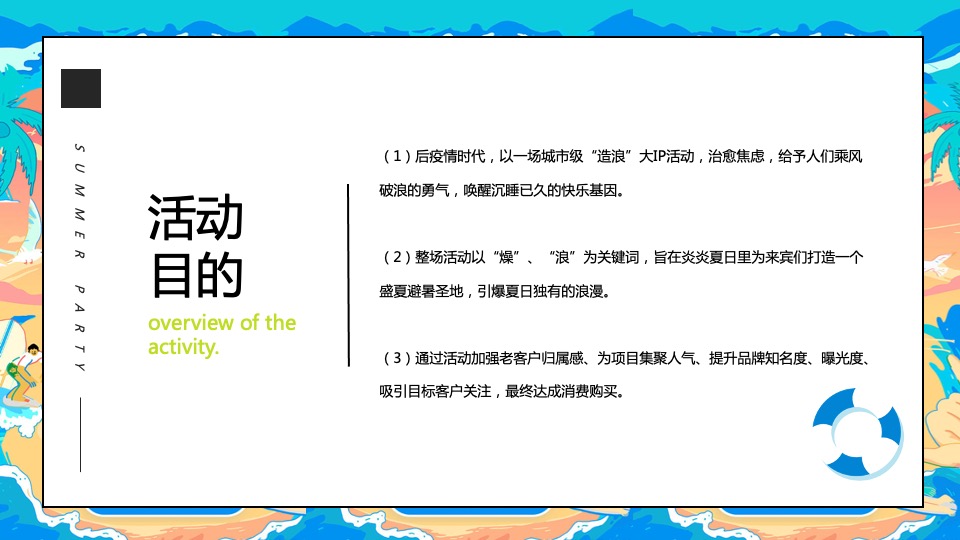 SUMMER PARTY

活动目的

overview of the activity.

（1）后疫情时代，以一场城市级“造浪”大IP活动，治愈焦虑，给予人们乘风破浪的勇气，唤醒沉睡已久的快乐基因。

（2）整场活动以“燥”、“浪”为关键词，旨在炎炎夏日里为来宾们打造一个盛夏避暑圣地，引爆夏日独有的浪漫。

（3）通过活动加强老客户归属感、为项目集聚人气、提升品牌知名度、曝光度、吸引目标客户关注，最终达成消费购买。